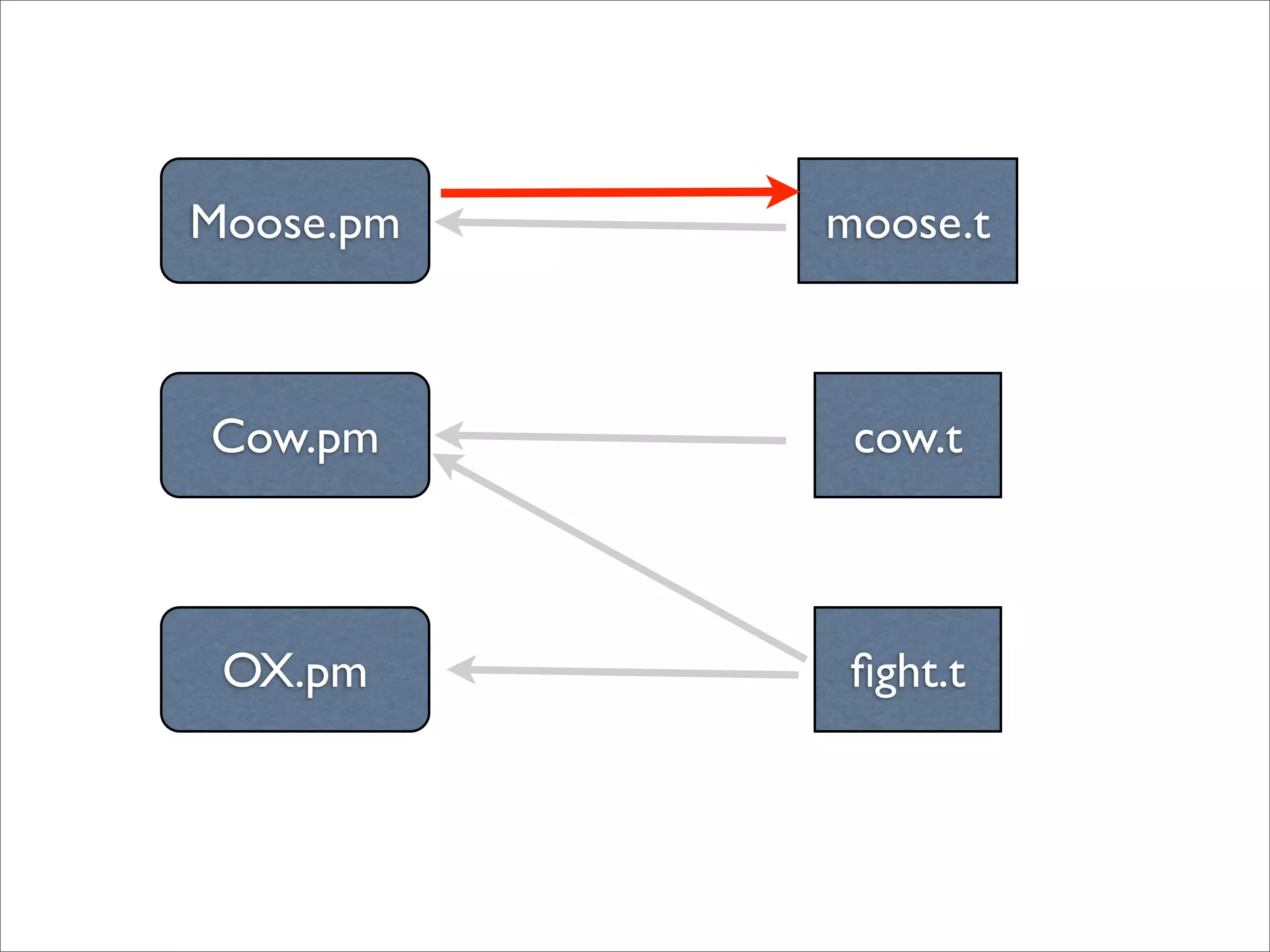 Moose.pm

moose.t

Cow.pm

cow.t

OX.pm

fight.t